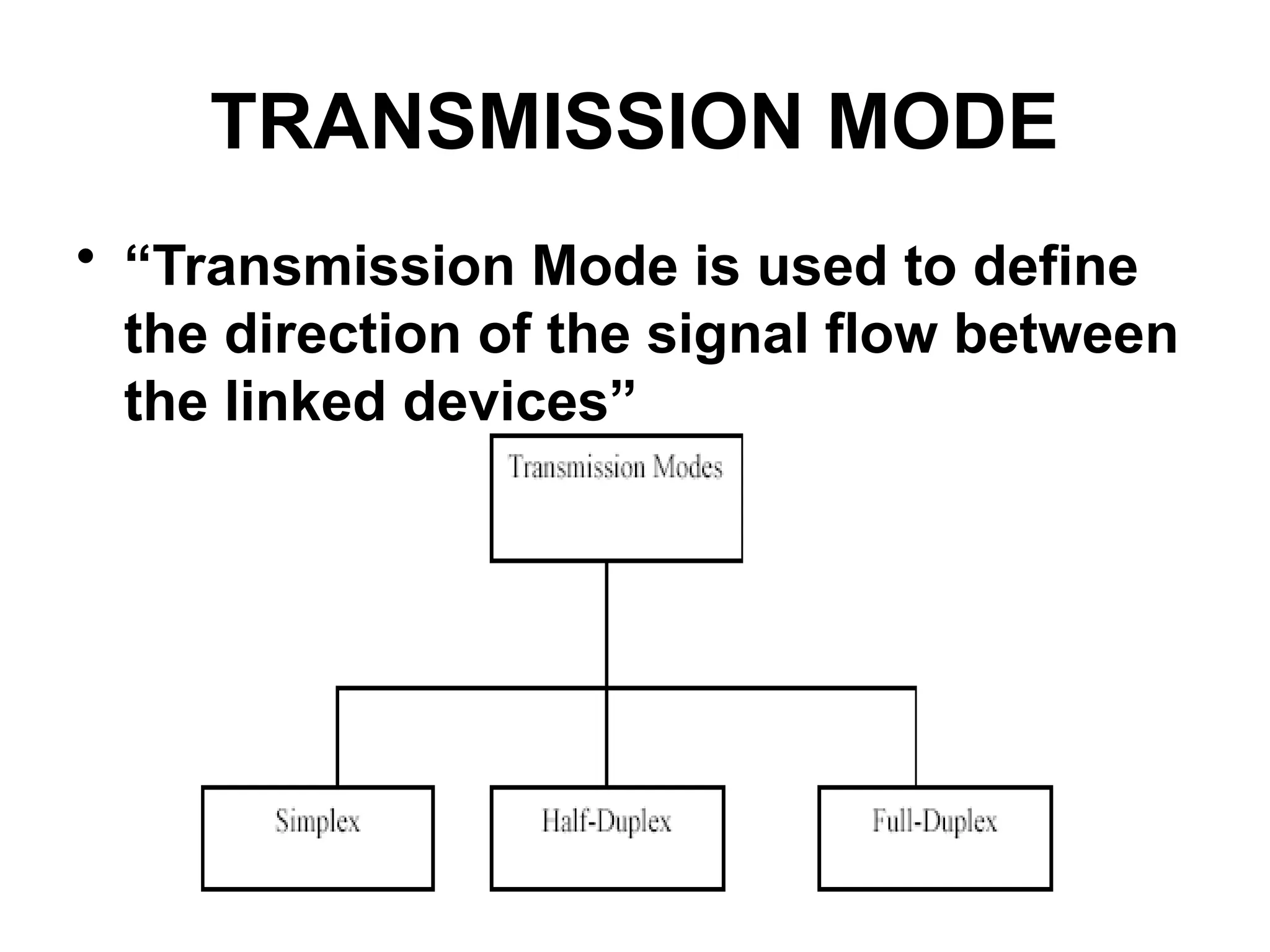 TRANSMISSION MODE

• “Transmission Mode is used to define the direction of the signal flow between the linked devices”

Transmission Modes

Simplex

Half-Duplex

Full-Duplex